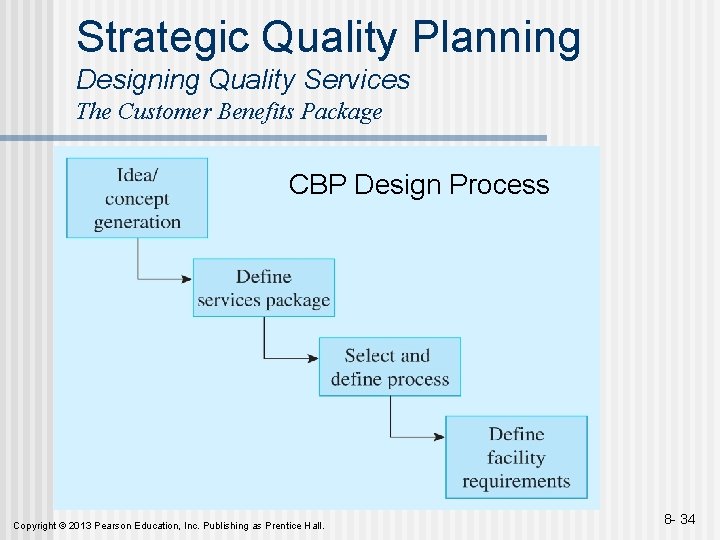 Strategic Quality Planning
Designing Quality Services
The Customer Benefits Package

CBP Design Process

Idea/ concept generation

Define services package

Select and define process

Define facility requirements

Copyright © 2013 Pearson Education, Inc. Publishing as Prentice Hall.

8- 34